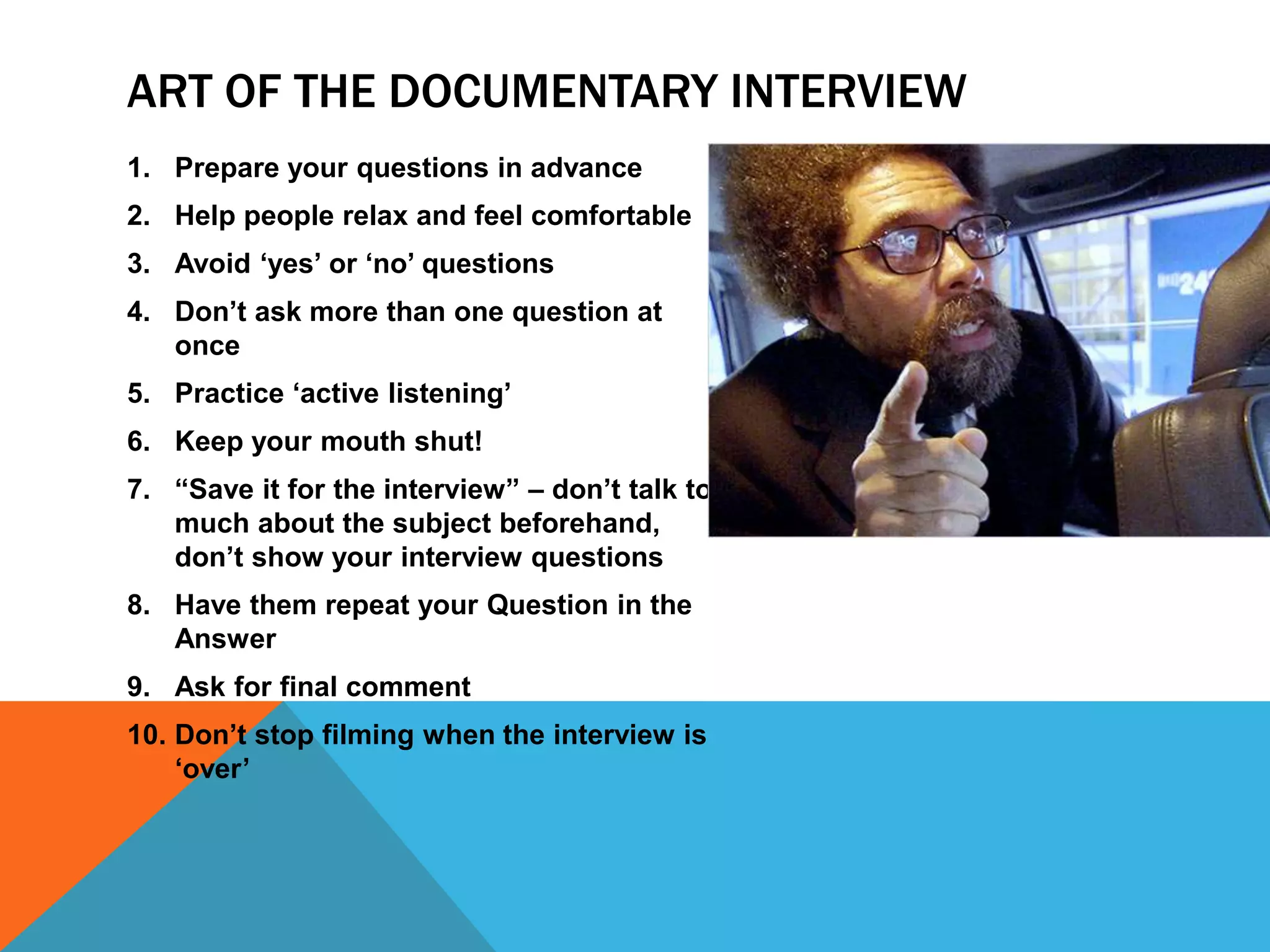 ART OF THE DOCUMENTARY INTERVIEW

1. Prepare your questions in advance
2. Help people relax and feel comfortable
3. Avoid ‘yes’ or ‘no’ questions
4. Don’t ask more than one question at once
5. Practice ‘active listening’
6. Keep your mouth shut!
7. “Save it for the interview” – don’t talk to much about the subject beforehand, don’t show your interview questions
8. Have them repeat your Question in the Answer
9. Ask for final comment
10. Don’t stop filming when the interview is ‘over’